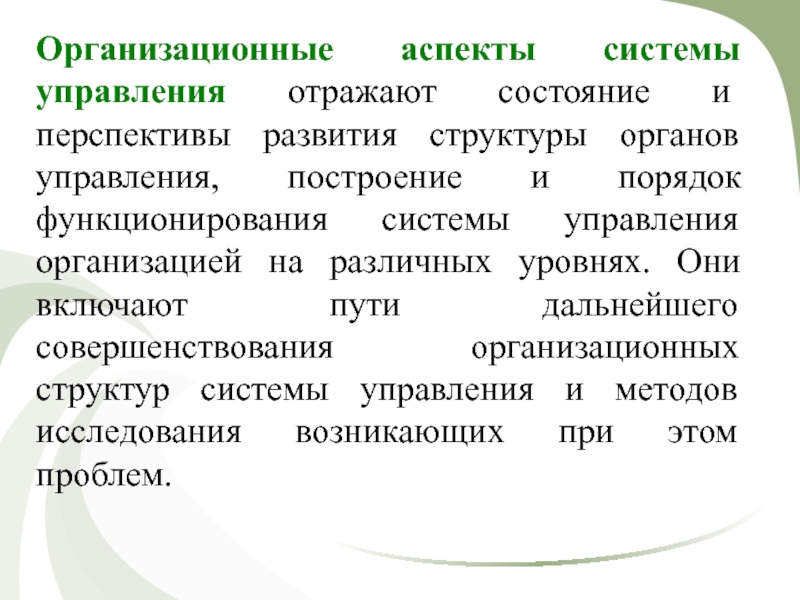 Организационные аспекты системы управления отражают состояние и перспективы развития структуры органов управления, построение и порядок функционирования системы управления организацией на различных уровнях. Они включают пути дальнейшего совершенствования организационных структур системы управления и методов исследования возникающих при этом проблем.